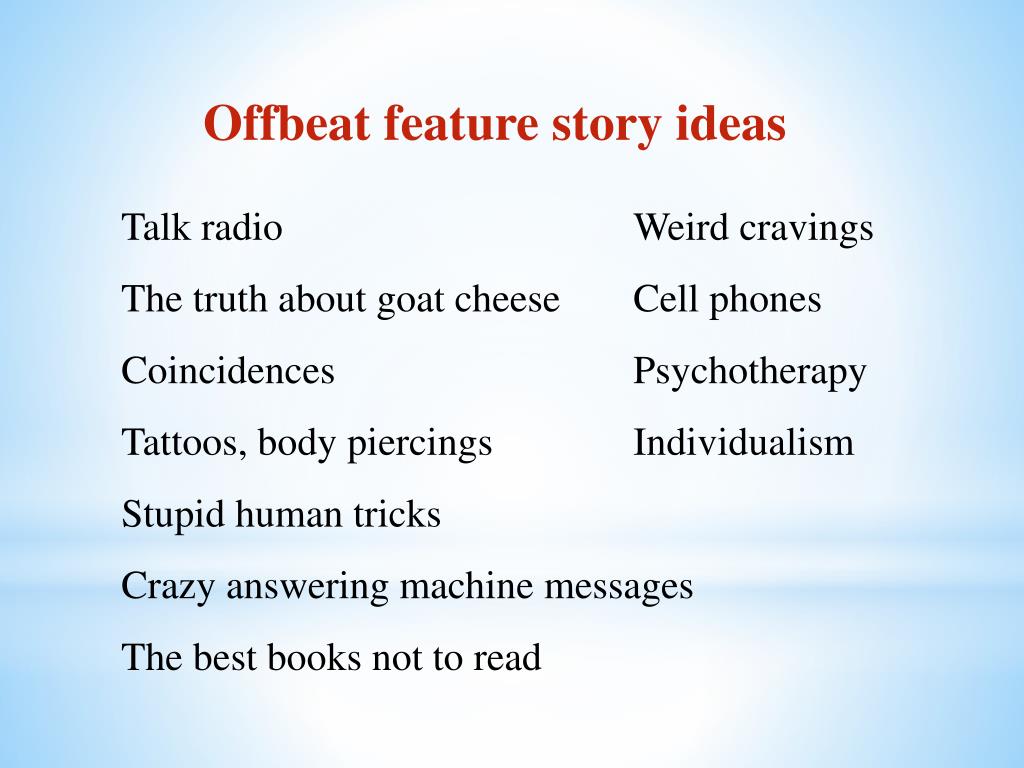 Offbeat feature story ideas

Talk radio

The truth about goat cheese

Coincidences

Tattoos, body piercings

Stupid human tricks

Crazy answering machine messages

The best books not to read

Weird cravings

Cell phones

Psychotherapy

Individualism